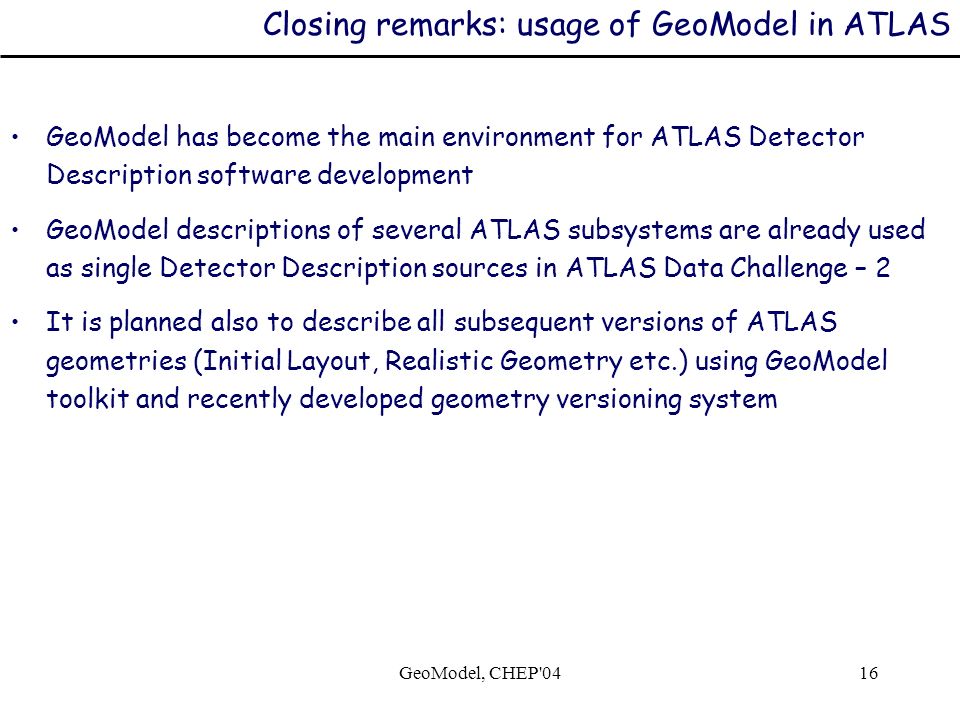 Closing remarks: usage of GeoModel in ATLAS

• GeoModel has become the main environment for ATLAS Detector Description software development

• GeoModel descriptions of several ATLAS subsystems are already used as single Detector Description sources in ATLAS Data Challenge – 2

• It is planned also to describe all subsequent versions of ATLAS geometries (Initial Layout, Realistic Geometry etc.) using GeoModel toolkit and recently developed geometry versioning system

GeoModel, CHEP'04

16